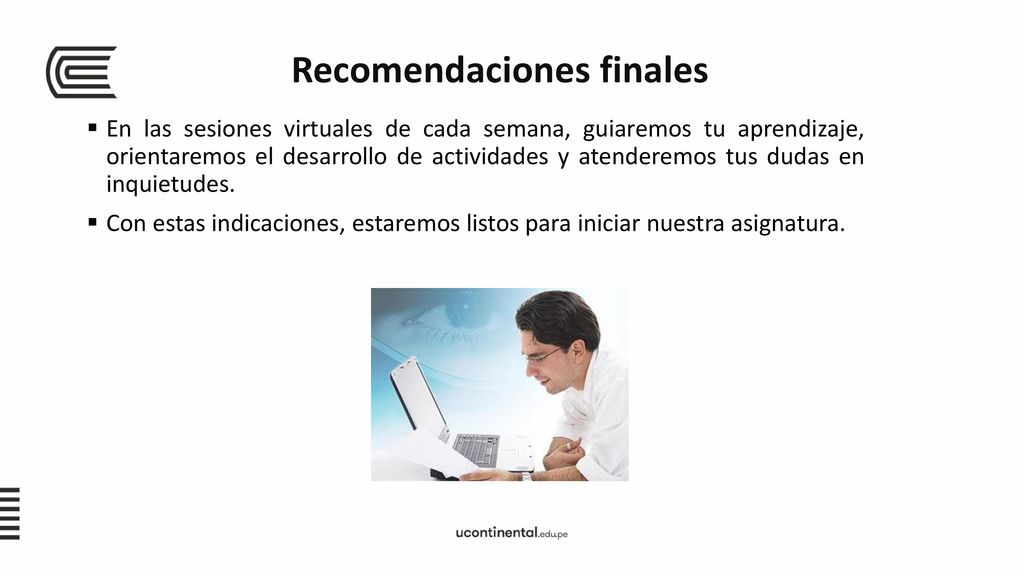 Recomendaciones finales

▪ En las sesiones virtuales de cada semana, guiaremos tu aprendizaje, orientaremos el desarrollo de actividades y atenderemos tus dudas en inquietudes.

▪ Con estas indicaciones, estaremos listos para iniciar nuestra asignatura.

ucontinental.edu.pe